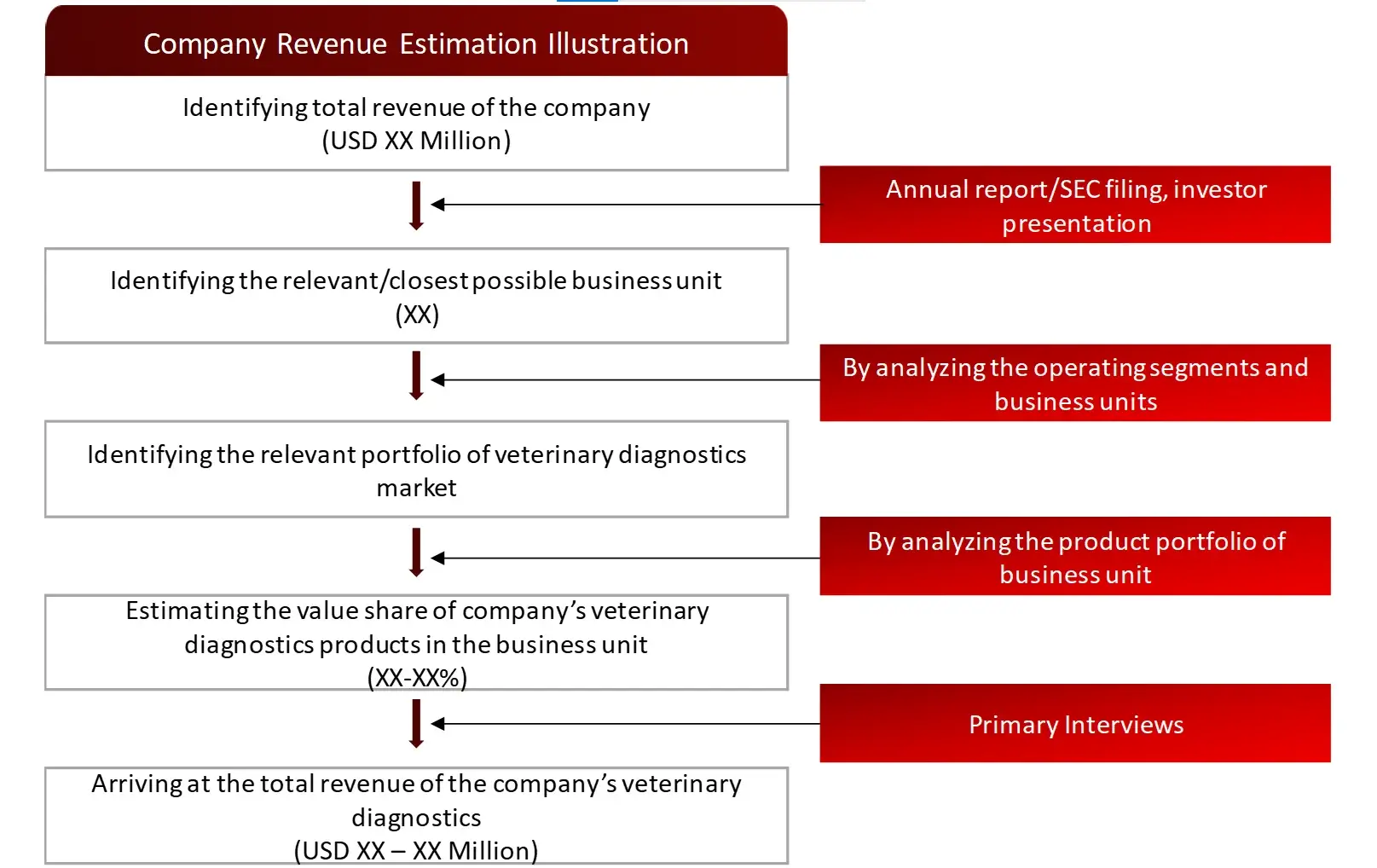 Company Revenue Estimation Illustration

Identifying total revenue of the company
(USD XX Million)

Annual report/SEC filing, investor presentation

Identifying the relevant/closest possible business unit
(XX)

By analyzing the operating segments and business units

Identifying the relevant portfolio of veterinary diagnostics market

By analyzing the product portfolio of business unit

Estimating the value share of company's veterinary diagnostics products in the business unit
(XX-XX%)

Primary Interviews

Arriving at the total revenue of the company's veterinary diagnostics
(USD XX – XX Million)